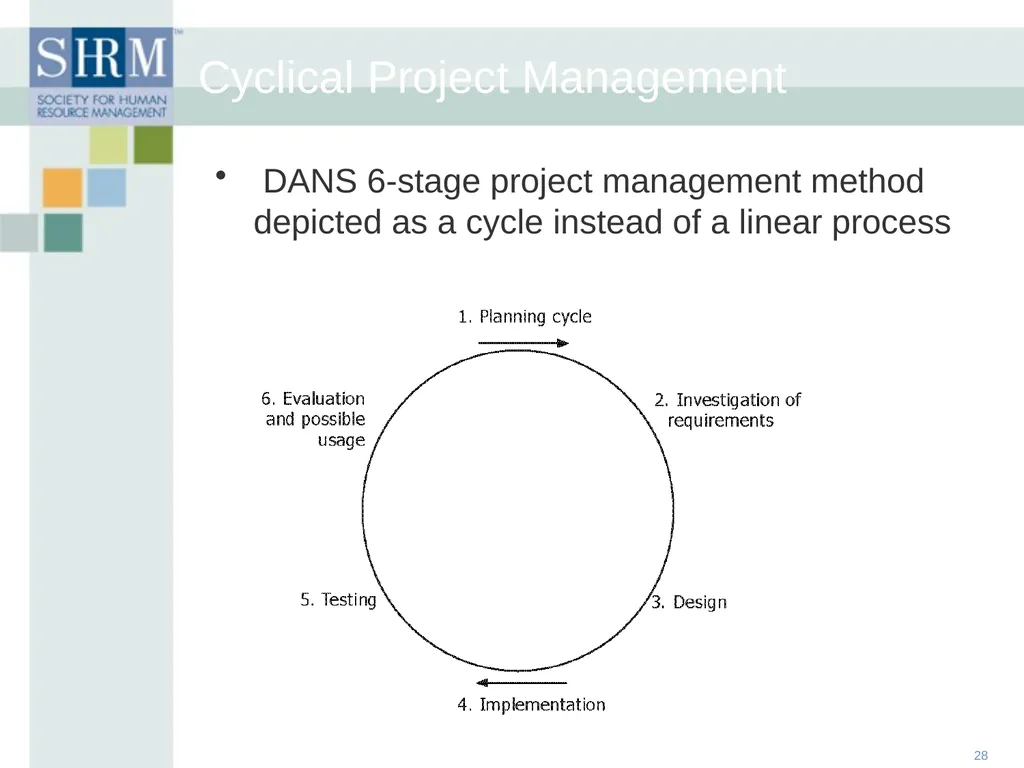 SHRM™
SOCIETY FOR HUMAN RESOURCE MANAGEMENT

Cyclical Project Management

• DANS 6-stage project management method depicted as a cycle instead of a linear process

1. Planning cycle
2. Investigation of requirements
3. Design
4. Implementation
5. Testing
6. Evaluation and possible usage

28